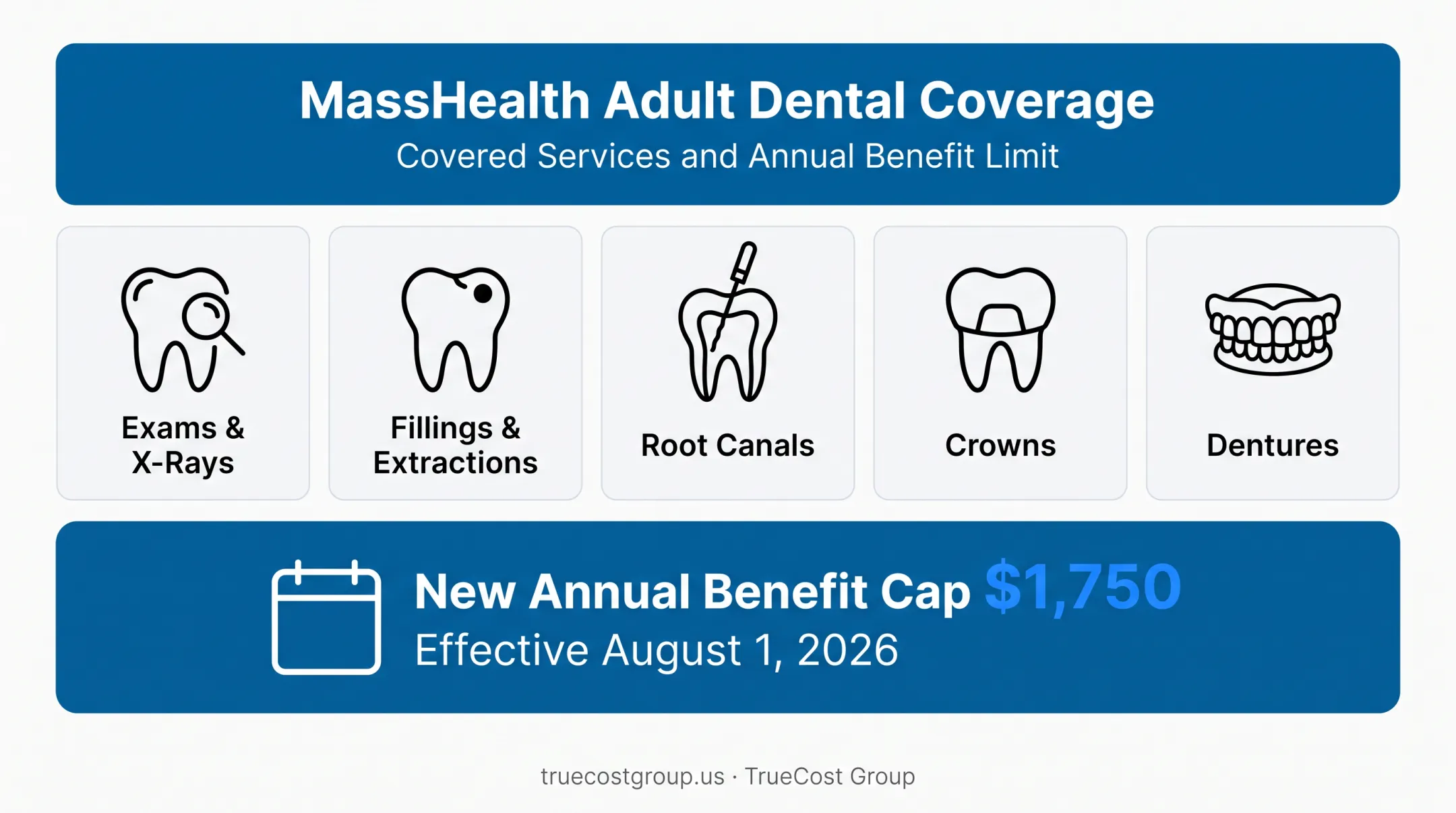 MassHealth Adult Dental Coverage
Covered Services and Annual Benefit Limit

Exams & X-Rays

Fillings & Extractions

Root Canals

Crowns

Dentures

New Annual Benefit Cap \$1,750
Effective August 1, 2026

truecostgroup.us · TrueCost Group